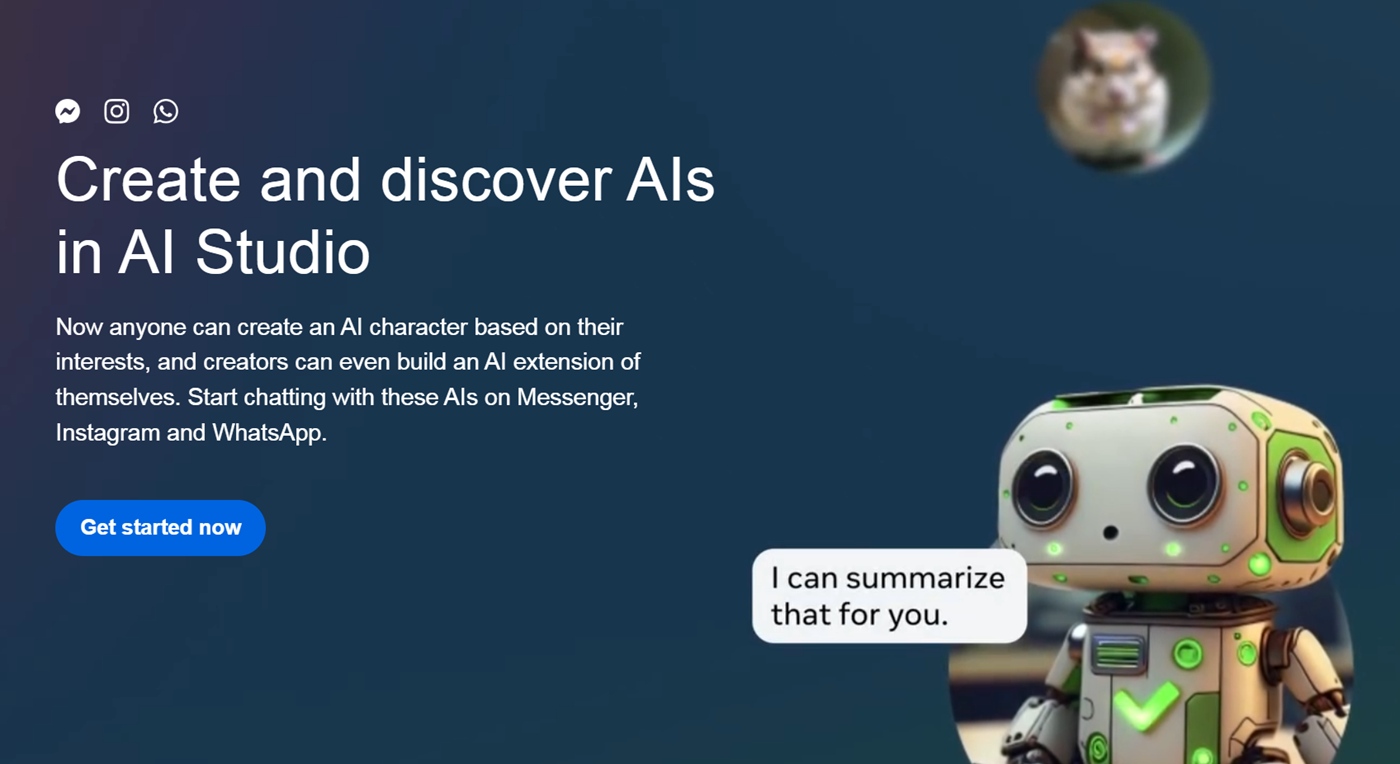 Create and discover AIs in AI Studio

Now anyone can create an AI character based on their interests, and creators can even build an AI extension of themselves. Start chatting with these AIs on Messenger, Instagram and WhatsApp.

Get started now

I can summarize that for you.